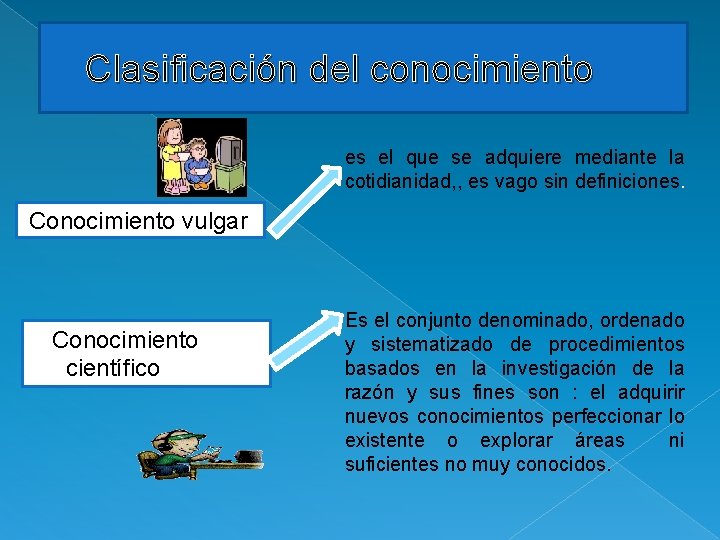 Clasificación del conocimiento

Conocimiento vulgar

es el que se adquiere mediante la cotidianidad,, es vago sin definiciones.

Conocimiento científico

Es el conjunto denominado, ordenado y sistematizado de procedimientos basados en la investigación de la razón y sus fines son : el adquirir nuevos conocimientos perfeccionar lo existente o explorar áreas ni suficientes no muy conocidos.